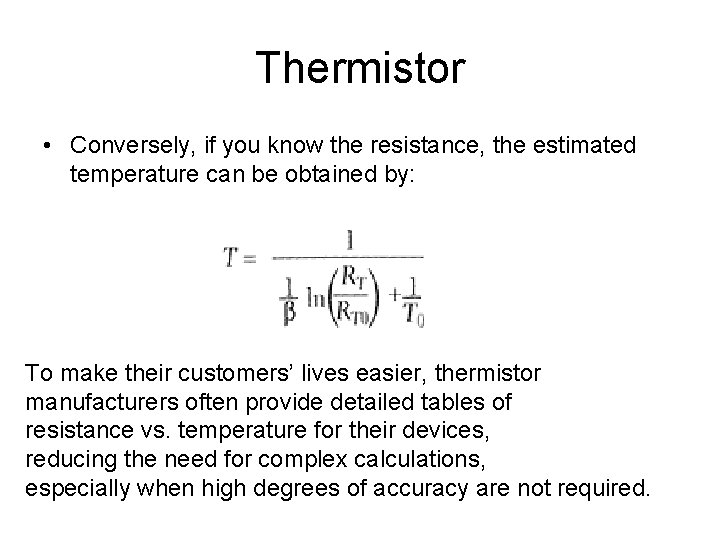 Thermistor

• Conversely, if you know the resistance, the estimated temperature can be obtained by:

$T = \frac{1}{\frac{1}{\beta} \ln\left(\frac{R_T}{R_{T0}}\right) + \frac{1}{T_0}}$

To make their customers' lives easier, thermistor manufacturers often provide detailed tables of resistance vs. temperature for their devices, reducing the need for complex calculations, especially when high degrees of accuracy are not required.